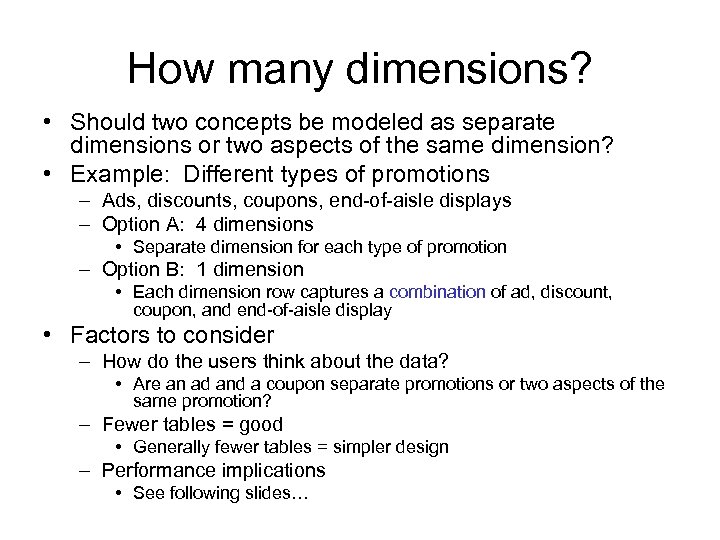 How many dimensions?

• Should two concepts be modeled as separate dimensions or two aspects of the same dimension?
• Example: Different types of promotions
– Ads, discounts, coupons, end-of-aisle displays
– Option A: 4 dimensions
• Separate dimension for each type of promotion
– Option B: 1 dimension
• Each dimension row captures a combination of ad, discount, coupon, and end-of-aisle display
• Factors to consider
– How do the users think about the data?
• Are an ad and a coupon separate promotions or two aspects of the same promotion?
– Fewer tables = good
• Generally fewer tables = simpler design
– Performance implications
• See following slides…